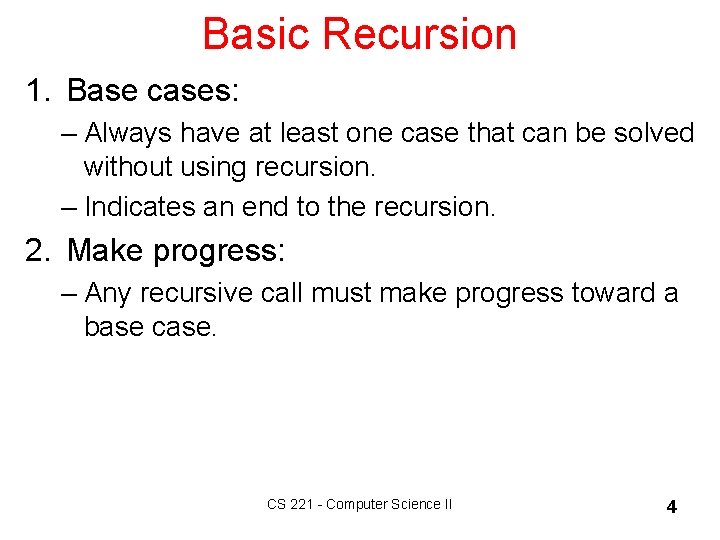 Basic Recursion

1. Base cases:

– Always have at least one case that can be solved without using recursion.

– Indicates an end to the recursion.

2. Make progress:

– Any recursive call must make progress toward a base case.

CS 221 - Computer Science II

4